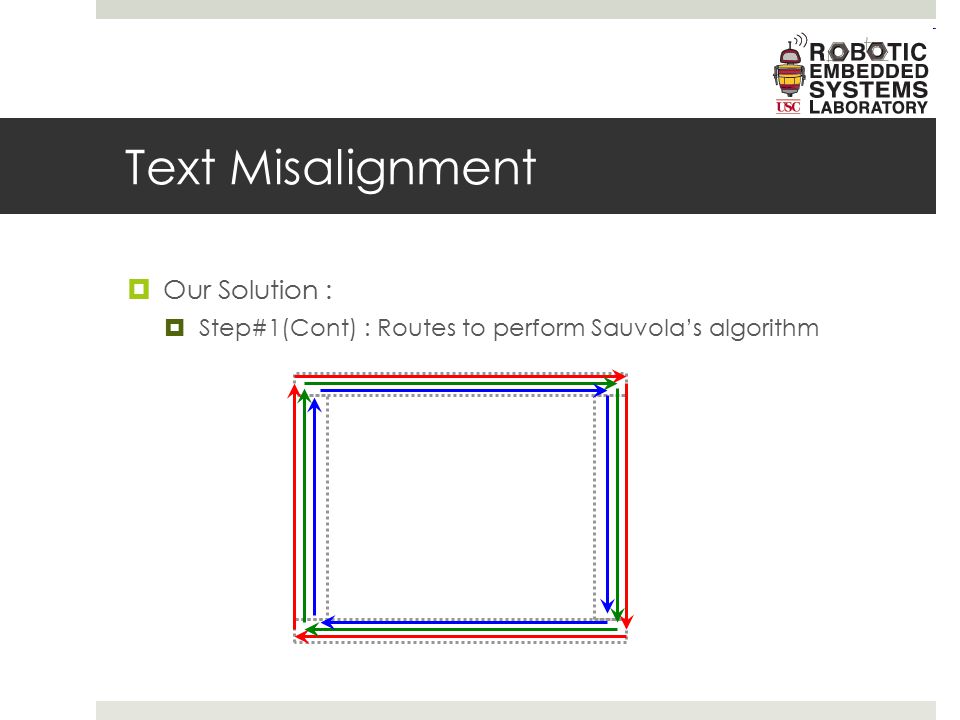 ROBOTIC EMBEDDED SYSTEMS LABORATORY
USC

Text Misalignment

Our Solution :

Step#1(Cont) : Routes to perform Sauvola's algorithm